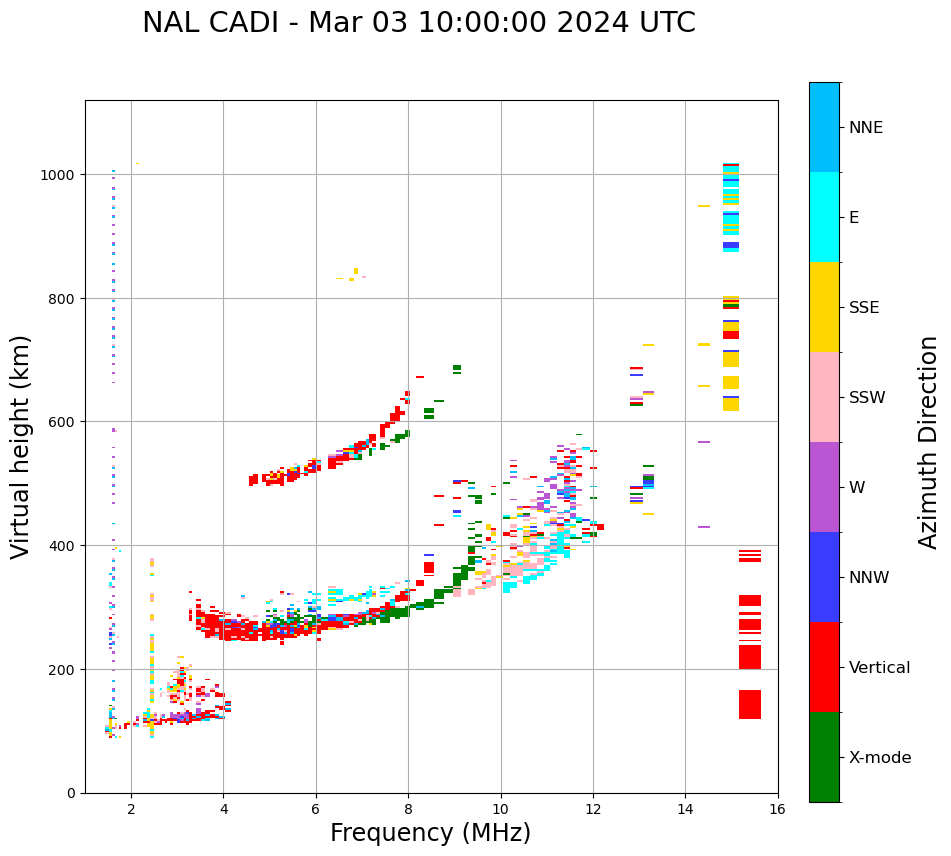 NAL CADI - Mar 03 10:00:00 2024 UTC

Virtual height (km)

1000
800
600
400
200
0

2 4 6 8 10 12 14 16

Frequency (MHz)

NNE
E
SSE
SSW
W
NNW
Vertical
X-mode

Azimuth Direction